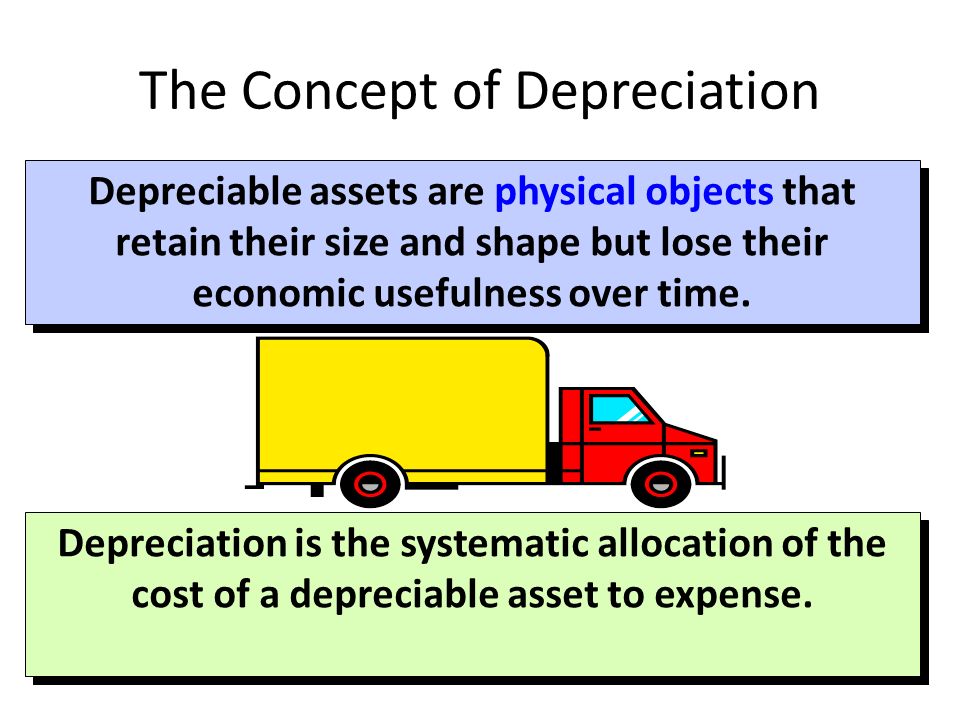 The Concept of Depreciation

Depreciable assets are physical objects that retain their size and shape but lose their economic usefulness over time.

Depreciation is the systematic allocation of the cost of a depreciable asset to expense.